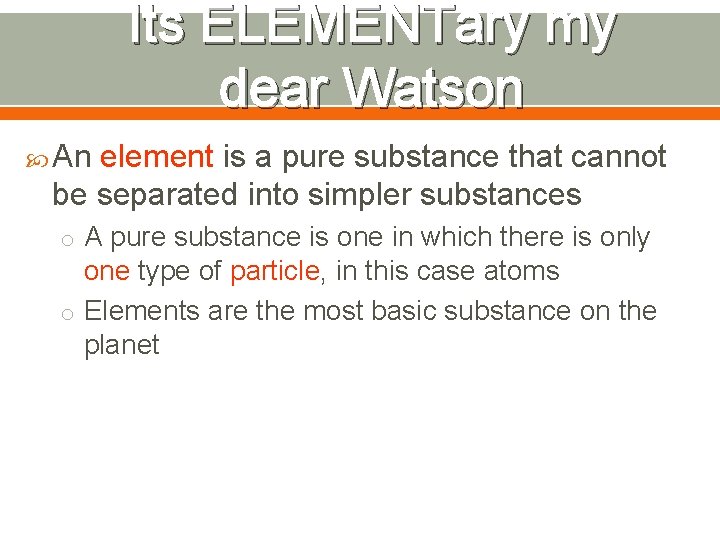 Its ELEMENTary my dear Watson

An element is a pure substance that cannot be separated into simpler substances

o A pure substance is one in which there is only one type of particle, in this case atoms

o Elements are the most basic substance on the planet